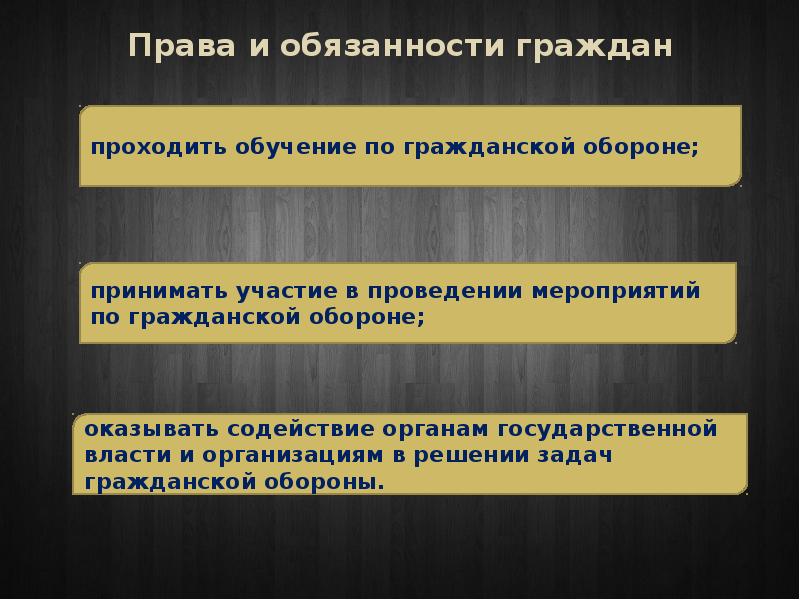 Права и обязанности граждан

проходить обучение по гражданской обороне;

принимать участие в проведении мероприятий по гражданской обороне;

оказывать содействие органам государственной власти и организациям в решении задач гражданской обороны.